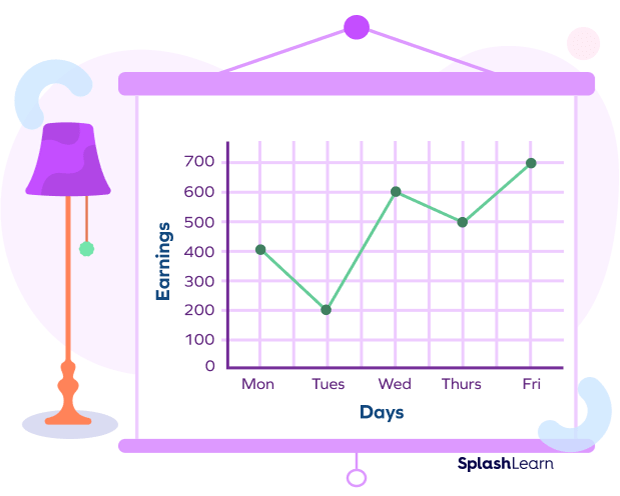 Earnings
700
600
500
400
300
200
100
0
Mon
Tues
Wed
Thurs
Fri
Days
SplashLearn